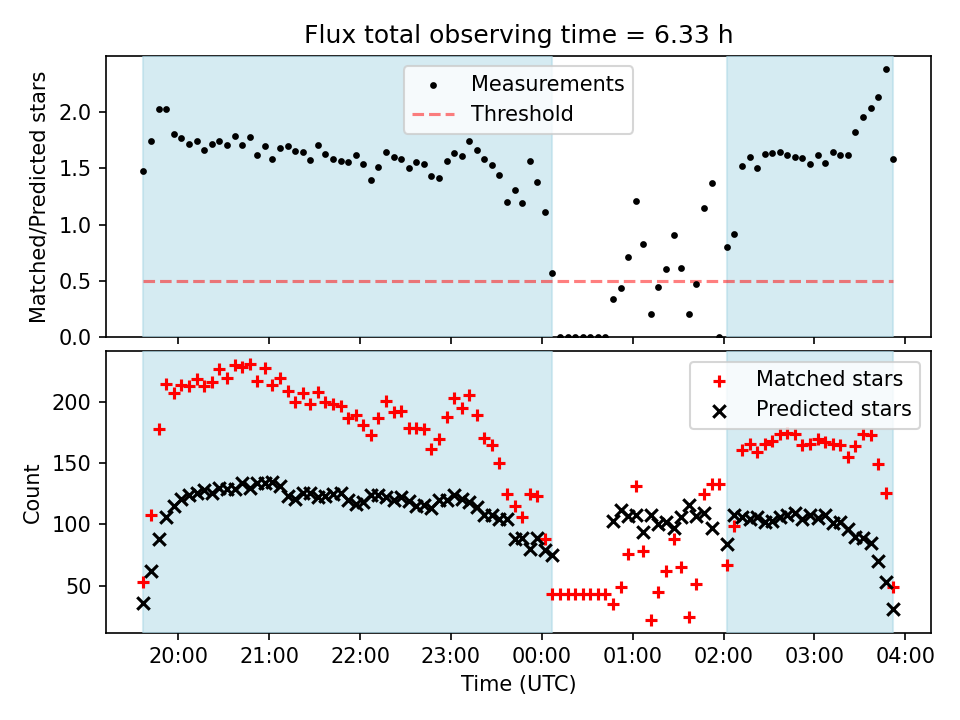 Flux total observing time = 6.33 h

Measurements
Threshold

Matched/Predicted stars

2.0
1.5
1.0
0.5
0.0

Matched stars
Predicted stars

Count

200
150
100
50

20:00
21:00
22:00
23:00
00:00
01:00
02:00
03:00
04:00

Time (UTC)